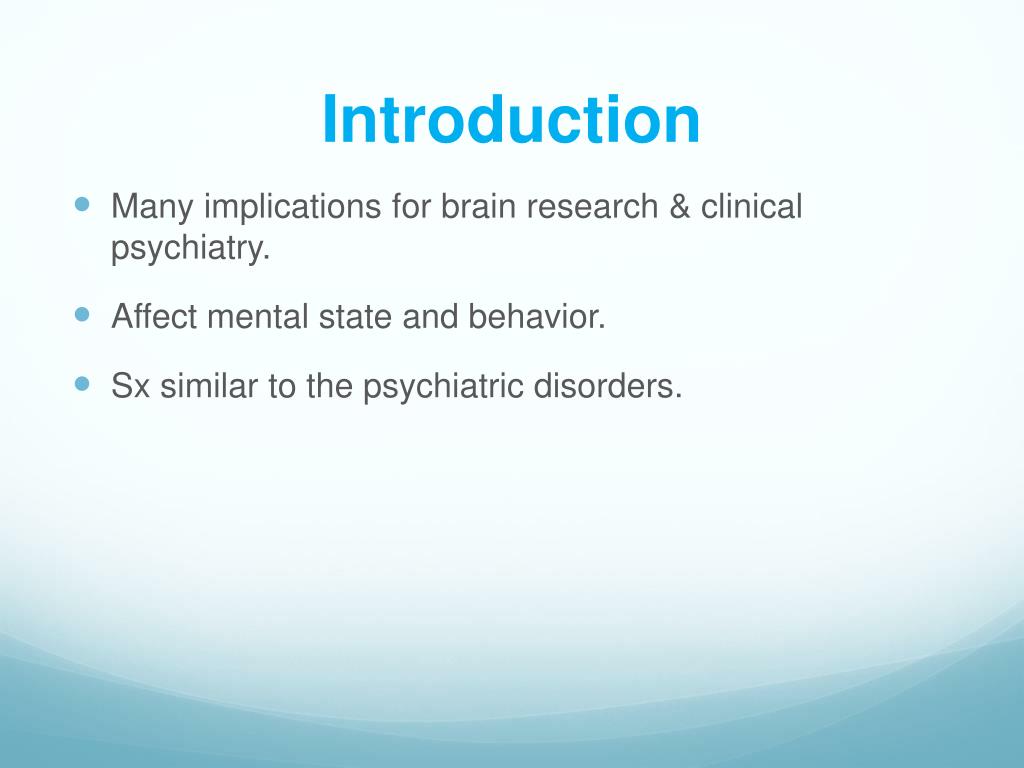 Introduction

- Many implications for brain research & clinical psychiatry.
- Affect mental state and behavior.
- Sx similar to the psychiatric disorders.